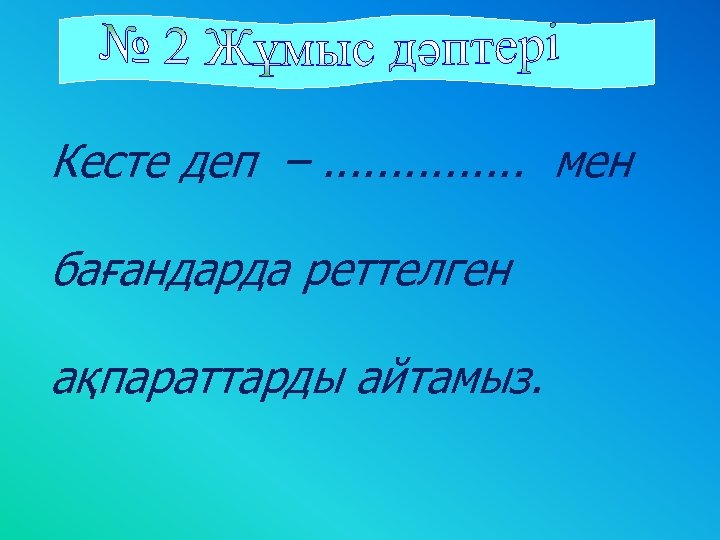 № 2 Жұмыс дәптері

Кесте деп – …………… мен бағандарда реттелген ақпараттарды айтамыз.